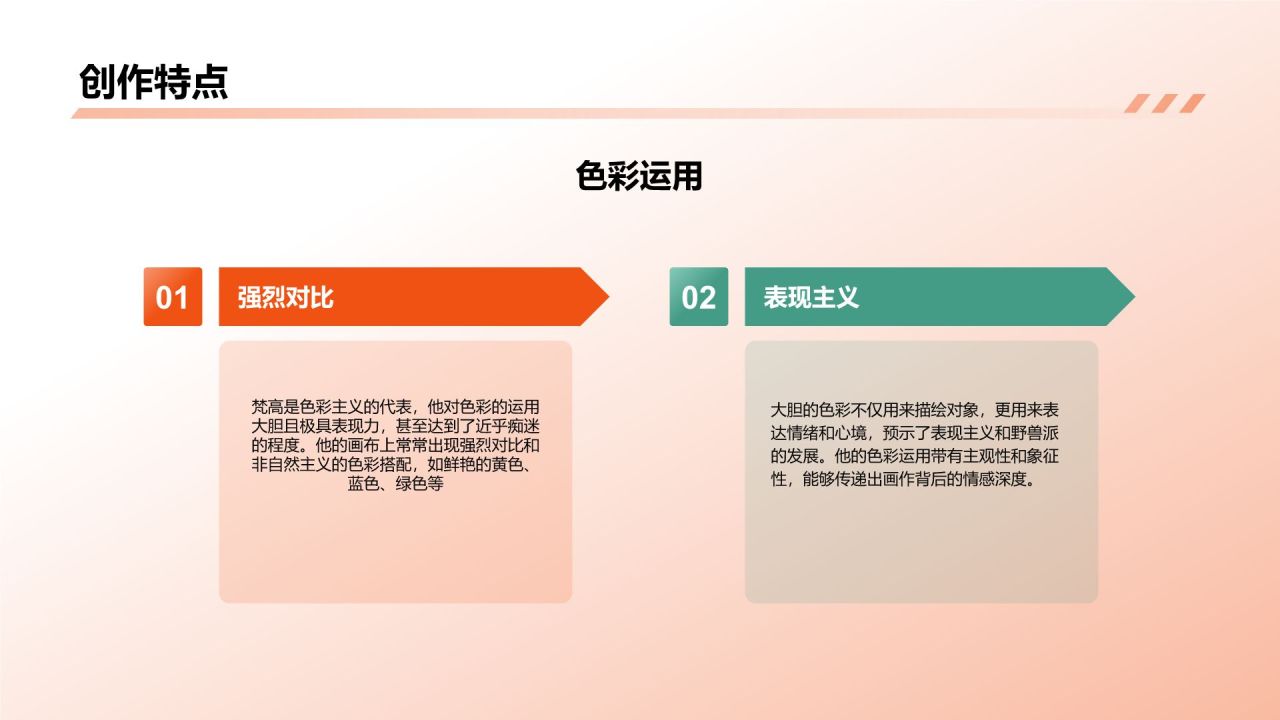 创作特点

色彩运用

01

强烈对比

梵高是色彩主义的代表，他对色彩的运用大胆且极具表现力，甚至达到了近乎痴迷的程度。他的画布上常常出现强烈对比和非自然主义的色彩搭配，如鲜艳的黄色、蓝色、绿色等

02

表现主义

大胆的色彩不仅用来描绘对象，更用来表达情绪和心境，预示了表现主义和野兽派的发展。他的色彩运用带有主观性和象征性，能够传递出画作背后的情感深度。